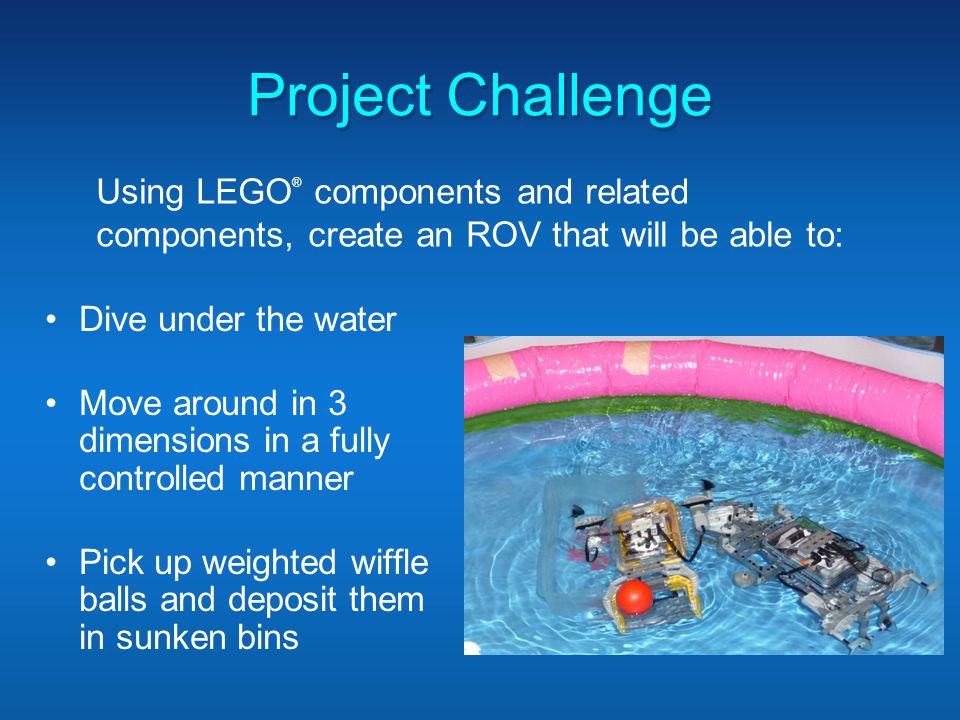 Project Challenge

Using LEGO® components and related components, create an ROV that will be able to:

• Dive under the water

• Move around in 3 dimensions in a fully controlled manner

• Pick up weighted wiffle balls and deposit them in sunken bins